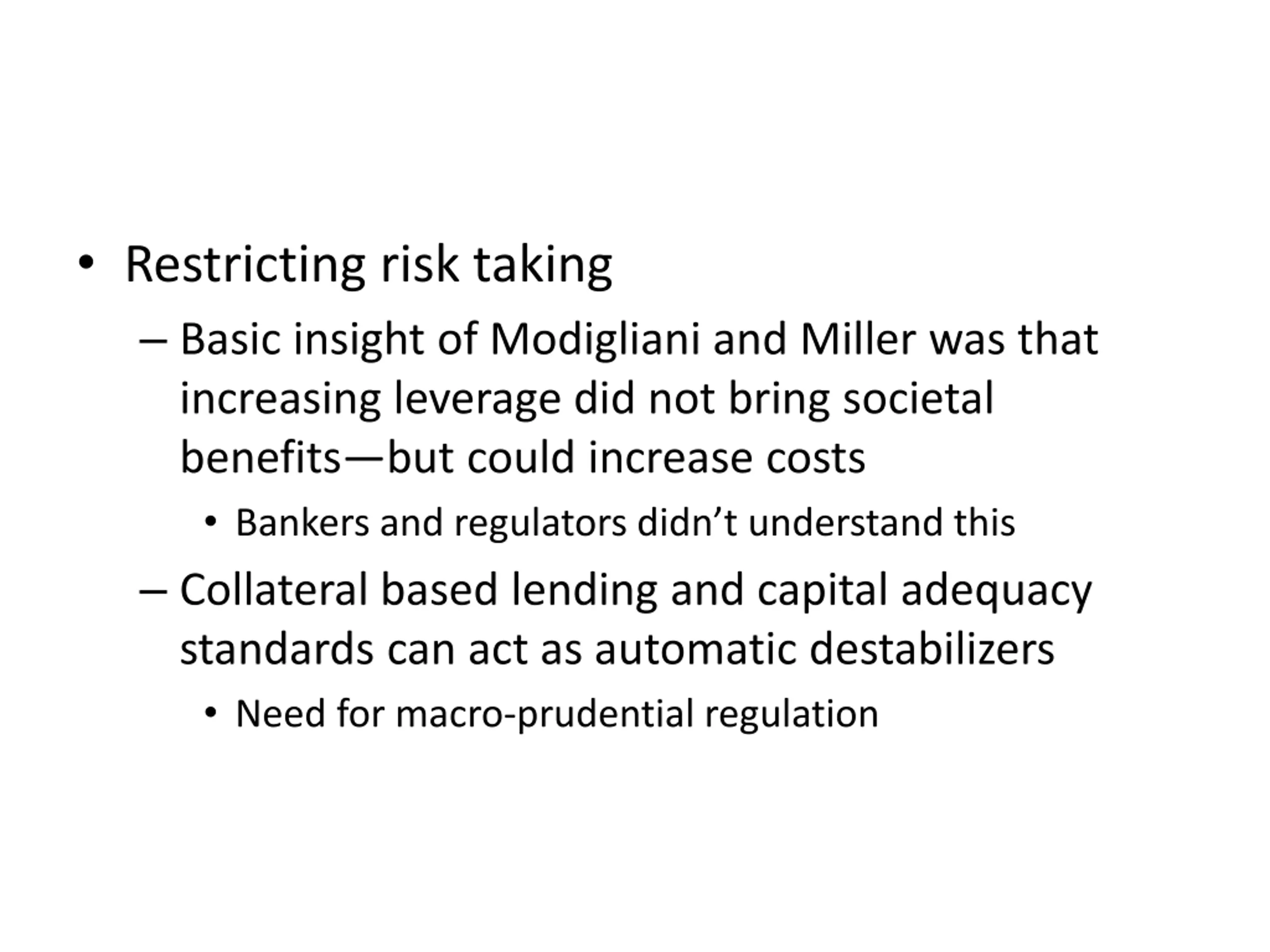 • Restricting risk taking

– Basic insight of Modigliani and Miller was that increasing leverage did not bring societal benefits—but could increase costs

• Bankers and regulators didn’t understand this

– Collateral based lending and capital adequacy standards can act as automatic destabilizers

• Need for macro-prudential regulation